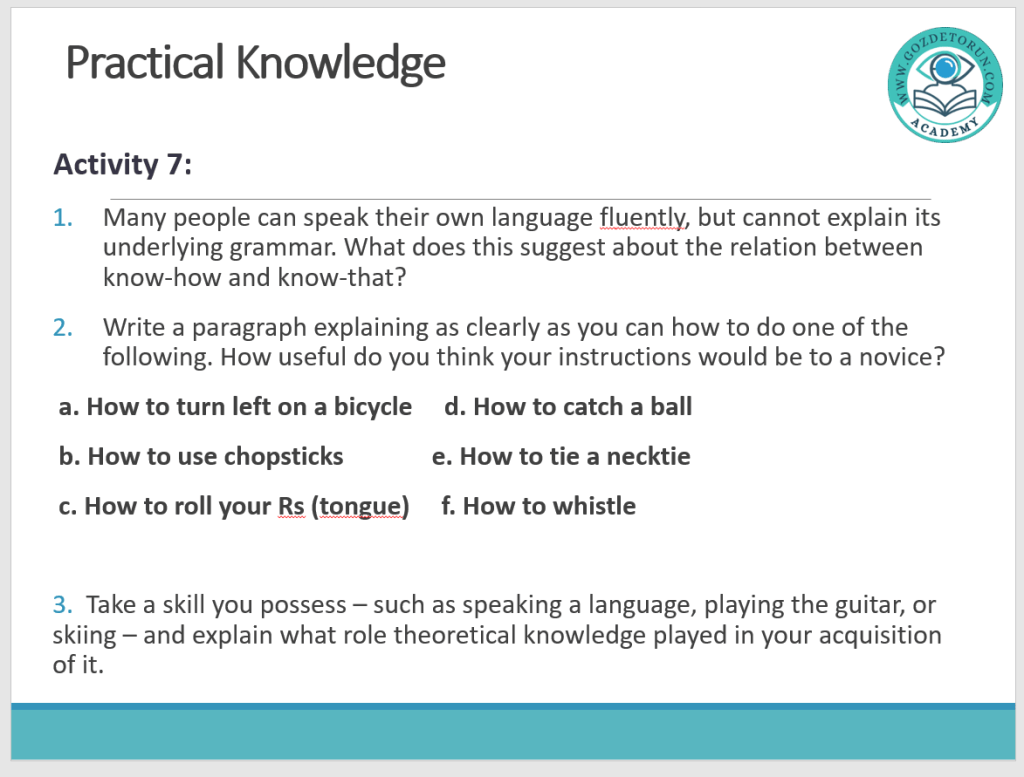 Practical Knowledge

WWW.GOZDETORUN.COM
ACADEMY

Activity 7:

1. Many people can speak their own language fluently, but cannot explain its underlying grammar. What does this suggest about the relation between know-how and know-that?

2. Write a paragraph explaining as clearly as you can how to do one of the following. How useful do you think your instructions would be to a novice?

a. How to turn left on a bicycle
b. How to use chopsticks
c. How to roll your Rs (tongue)
d. How to catch a ball
e. How to tie a necktie
f. How to whistle

3. Take a skill you possess – such as speaking a language, playing the guitar, or skiing – and explain what role theoretical knowledge played in your acquisition of it.